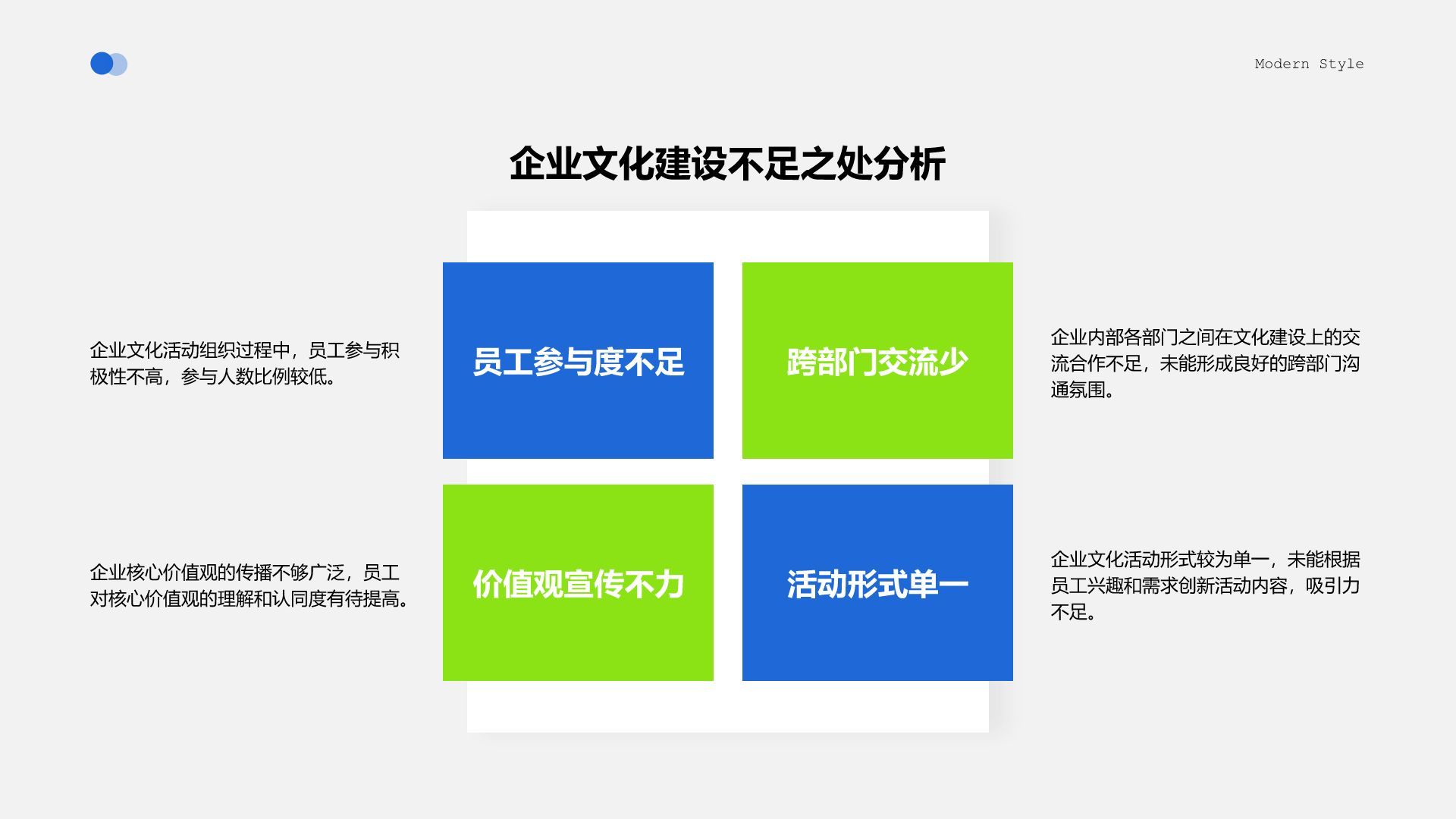 Modern Style

企业文化建设不足之处分析

企业文化活动组织过程中，员工参与积极性不高，参与人数比例较低。

员工参与度不足

跨部门交流少

企业内部各部门之间在文化建设上的交流合作不足，未能形成良好的跨部门沟通氛围。

企业核心价值观的传播不够广泛，员工对核心价值观的理解和认同度有待提高。

价值观宣传不力

活动形式单一

企业文化活动形式较为单一，未能根据员工兴趣和需求创新活动内容，吸引力不足。